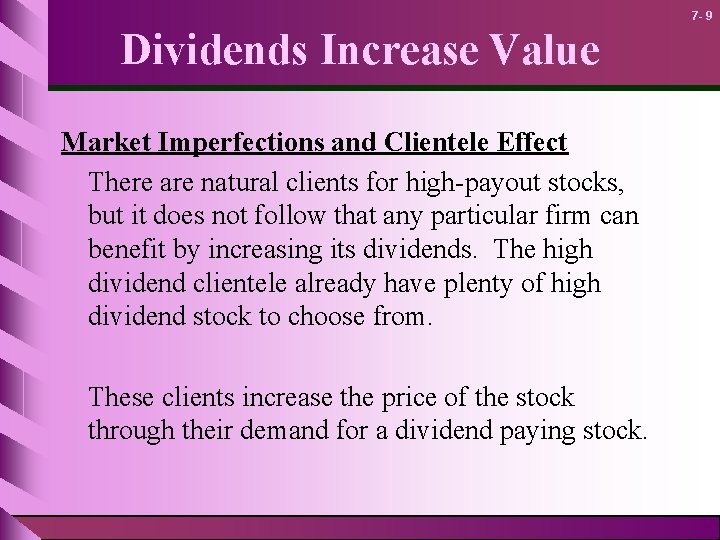 7- 9

Dividends Increase Value

Market Imperfections and Clientele Effect

There are natural clients for high-payout stocks, but it does not follow that any particular firm can benefit by increasing its dividends. The high dividend clientele already have plenty of high dividend stock to choose from.

These clients increase the price of the stock through their demand for a dividend paying stock.